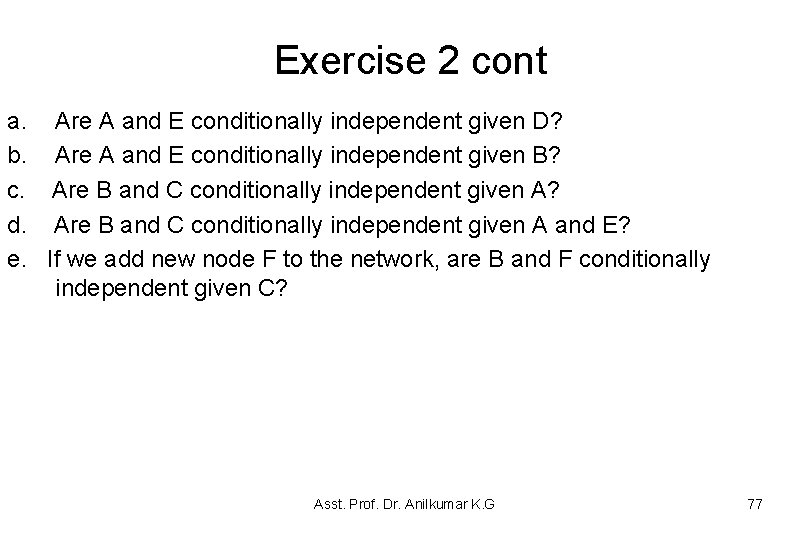 Exercise 2 cont

a. Are A and E conditionally independent given D?
b. Are A and E conditionally independent given B?
c. Are B and C conditionally independent given A?
d. Are B and C conditionally independent given A and E?
e. If we add new node F to the network, are B and F conditionally independent given C?

Asst. Prof. Dr. Anilkumar K.G

77